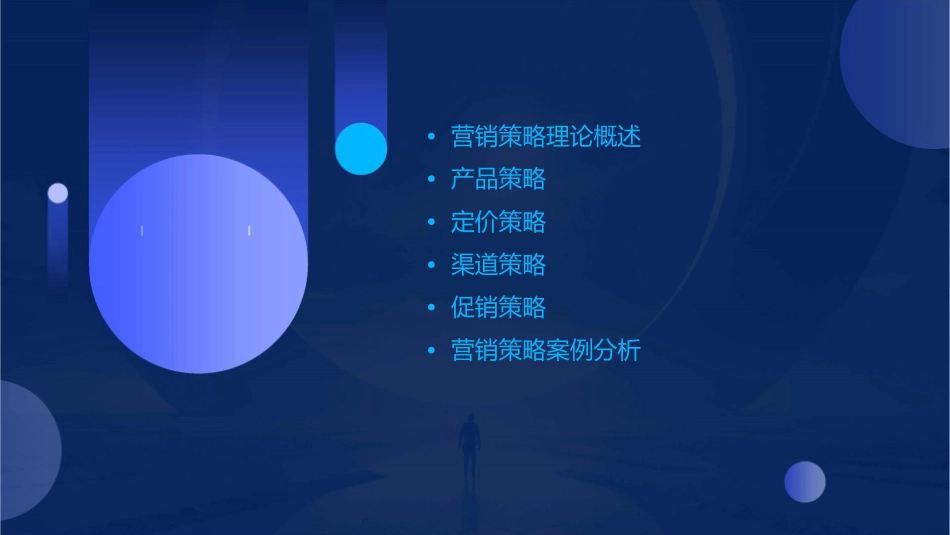 • 营销策略理论概述
• 产品策略
• 定价策略
• 渠道策略
• 促销策略
• 营销策略案例分析